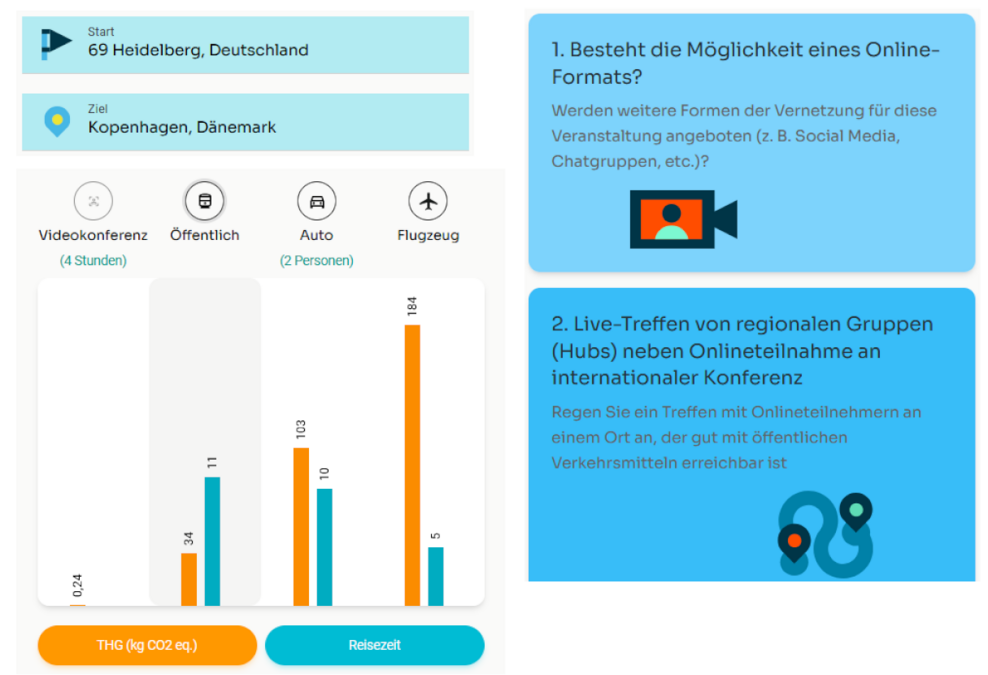 Start
69 Heidelberg, Deutschland

Ziel
Kopenhagen, Dänemark

Videokonferenz
(4 Stunden)

Öffentlich

Auto
(2 Personen)

Flugzeug

0,24

34

11

103

10

184

5

THG (kg CO2 eq.)

Reisezeit

1. Besteht die Möglichkeit eines Online-Formats?

Werden weitere Formen der Vernetzung für diese Veranstaltung angeboten (z. B. Social Media, Chatgruppen, etc.)?

2. Live-Treffen von regionalen Gruppen (Hubs) neben Onlineteilnahme an internationaler Konferenz

Regen Sie ein Treffen mit Onlineteilnehmern an einem Ort an, der gut mit öffentlichen Verkehrsmitteln erreichbar ist